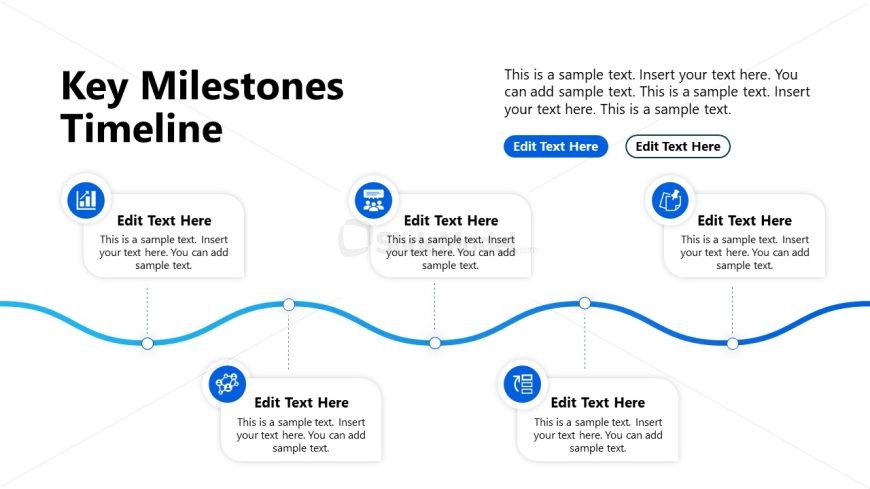 Key Milestones Timeline

This is a sample text. Insert your text here. You can add sample text. This is a sample text. Insert your text here. This is a sample text.

Edit Text Here

Edit Text Here

Edit Text Here

This is a sample text. Insert your text here. You can add sample text.

Edit Text Here

This is a sample text. Insert your text here. You can add sample text.

Edit Text Here

This is a sample text. Insert your text here. You can add sample text.

Edit Text Here

This is a sample text. Insert your text here. You can add sample text.

Edit Text Here

This is a sample text. Insert your text here. You can add sample text.